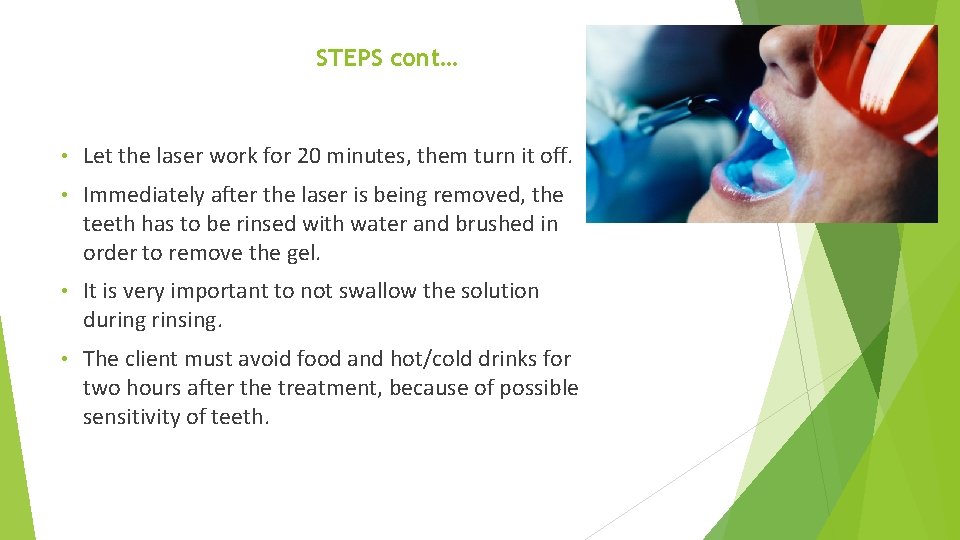 STEPS cont…

• Let the laser work for 20 minutes, them turn it off.

• Immediately after the laser is being removed, the teeth has to be rinsed with water and brushed in order to remove the gel.

• It is very important to not swallow the solution during rinsing.

• The client must avoid food and hot/cold drinks for two hours after the treatment, because of possible sensitivity of teeth.